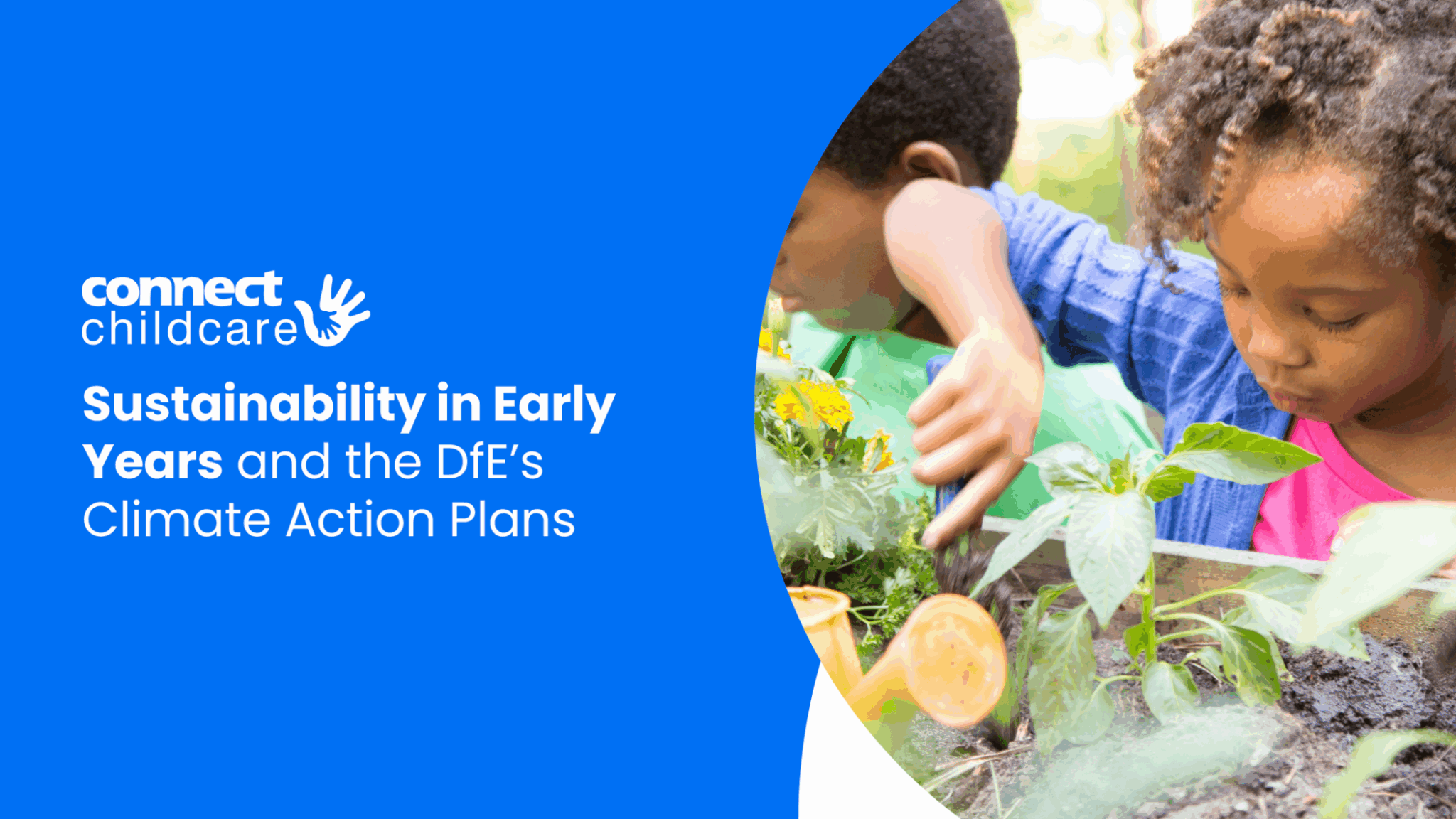 connect childcare

Sustainability in Early Years and the DfE's Climate Action Plans